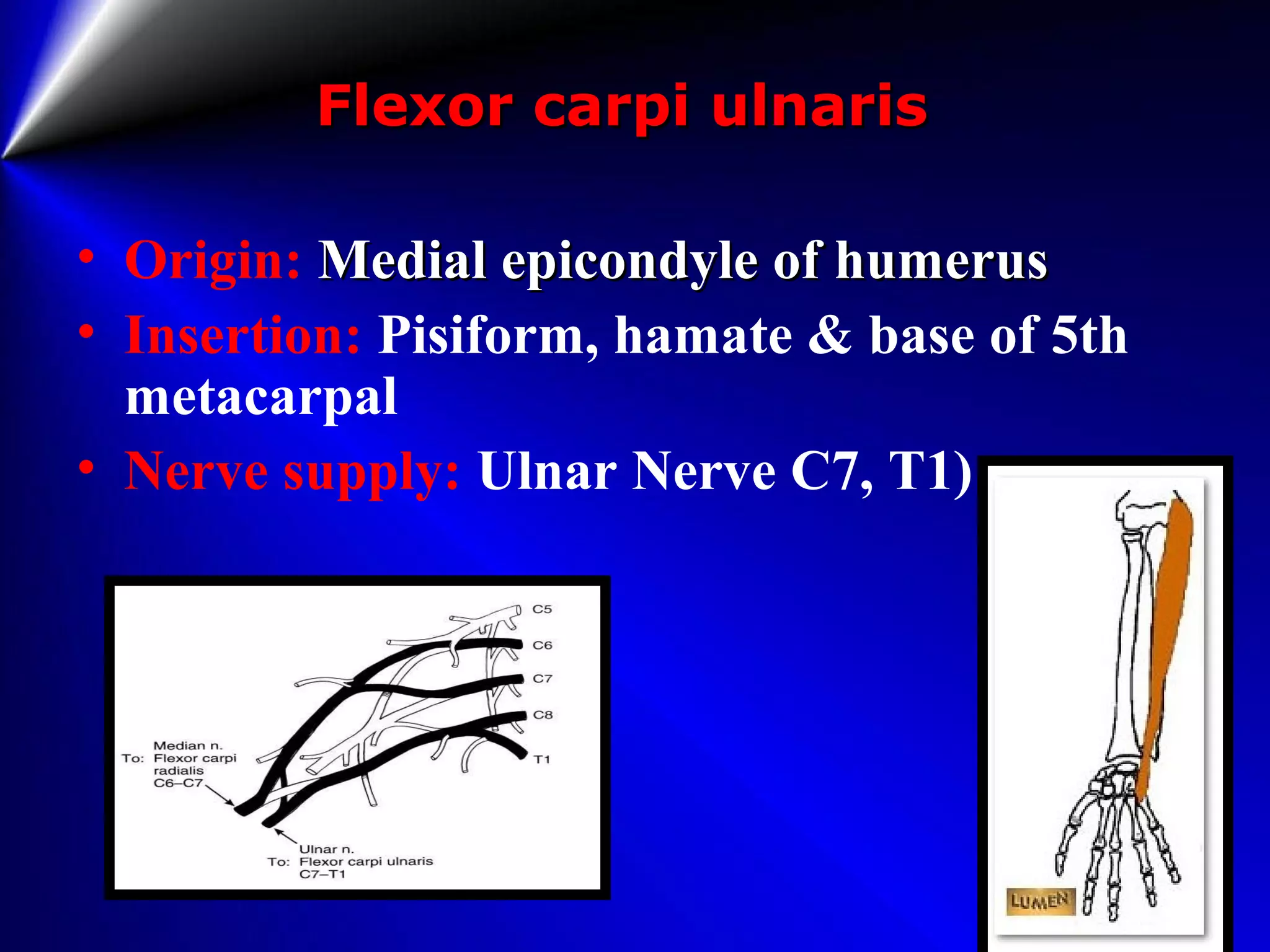 Flexor carpi ulnaris

• Origin: Medial epicondyle of humerus
• Insertion: Pisiform, hamate & base of 5th metacarpal
• Nerve supply: Ulnar Nerve C7, T1)

C5
C6
C7
C8
T1
Median n.
To: Flexor carpi radialis C6–C7
Ulnar n.
To: Flexor carpi ulnaris C7–T1

LUMEN